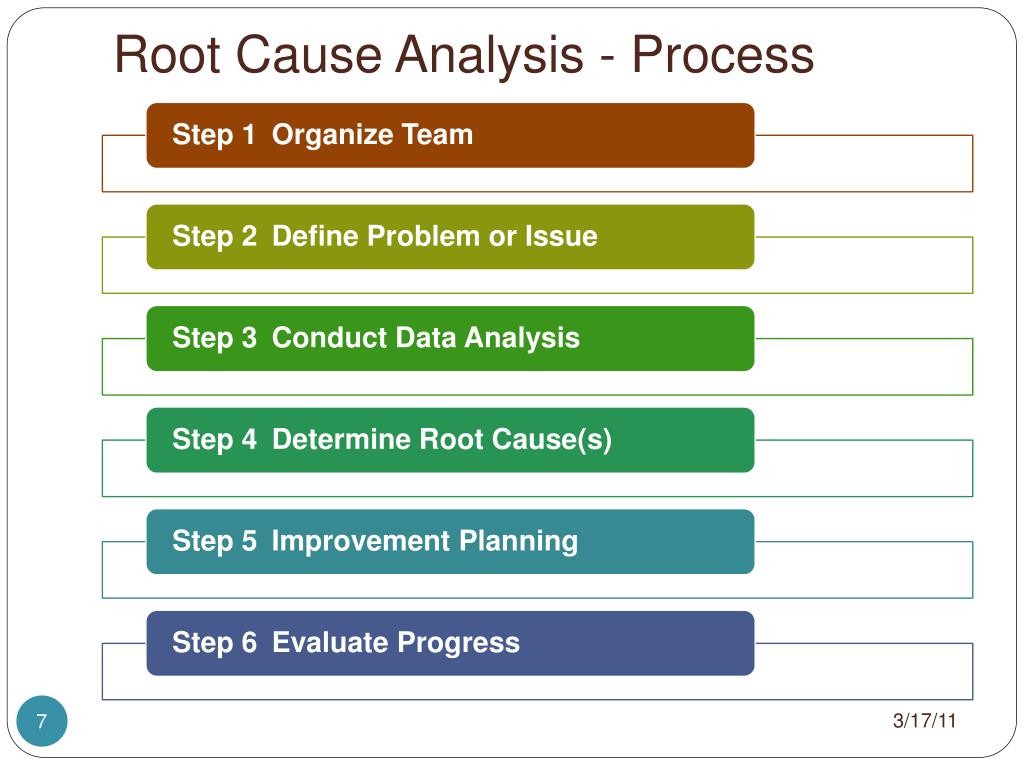 Root Cause Analysis - Process

Step 1 Organize Team

Step 2 Define Problem or Issue

Step 3 Conduct Data Analysis

Step 4 Determine Root Cause(s)

Step 5 Improvement Planning

Step 6 Evaluate Progress

7

3/17/11